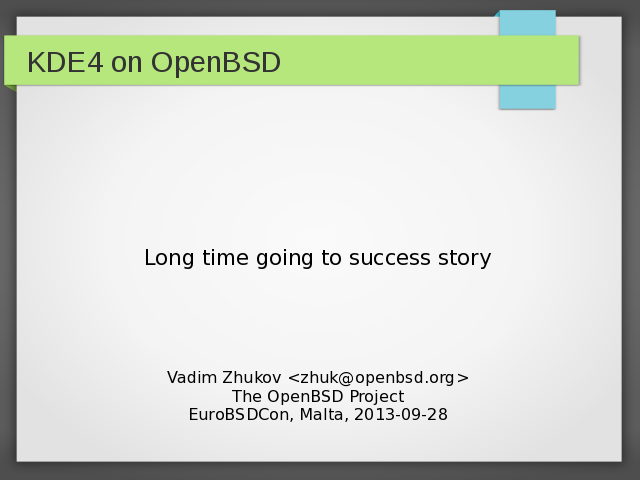 KDE4 on OpenBSD

Long time going to success story

Vadim Zhukov <zhuk@openbsd.org>
The OpenBSD Project
EuroBSDCon, Malta, 2013-09-28